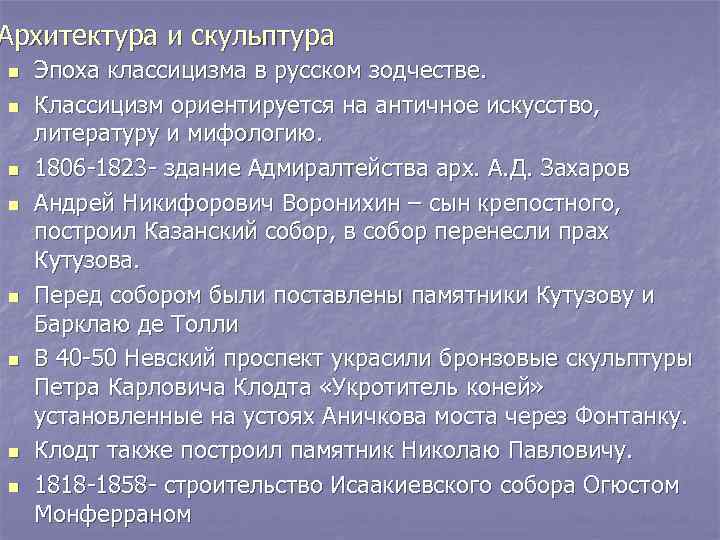 Архитектура и скульптура

- Эпоха классицизма в русском зодчестве.
- Классицизм ориентируется на античное искусство, литературу и мифологию.
- 1806-1823- здание Адмиралтейства арх. А.Д. Захаров
- Андрей Никифорович Воронихин – сын крепостного, построил Казанский собор, в собор перенесли прах Кутузова.
- Перед собором были поставлены памятники Кутузову и Барклаю де Толли
- В 40-50 Невский проспект украсили бронзовые скульптуры Петра Карловича Клодта «Укротитель коней» установленные на устоях Аничкова моста через Фонтанку.
- Клодт также построил памятник Николаю Павловичу.
- 1818-1858- строительство Исаакиевского собора Огюстом Монферраном